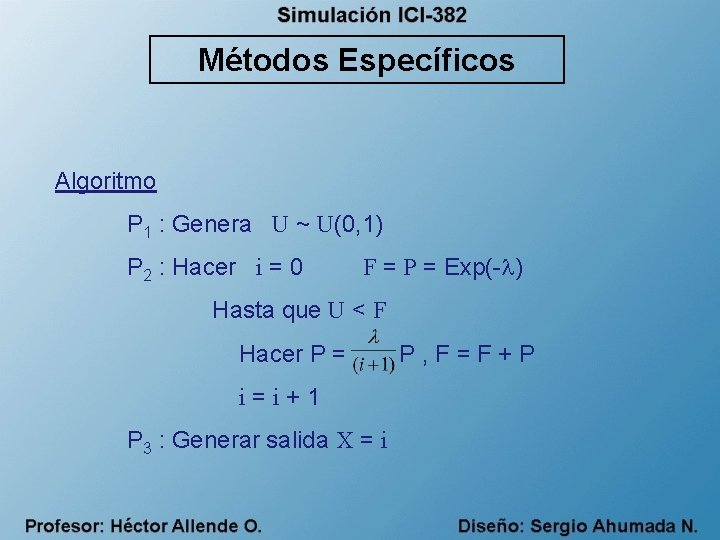 Simulación ICI-382

Métodos Específicos

Algoritmo

$P_1$ : Genera $U \sim U(0,1)$

$P_2$ : Hacer $i = 0$ $F = P = Exp(-\lambda)$

Hasta que $U < F$

Hacer $P = \frac{\lambda}{(i+1)} P$ , $F = F + P$

$i = i + 1$

$P_3$ : Generar salida $X = i$

Profesor: Héctor Allende O.

Diseño: Sergio Ahumada N.